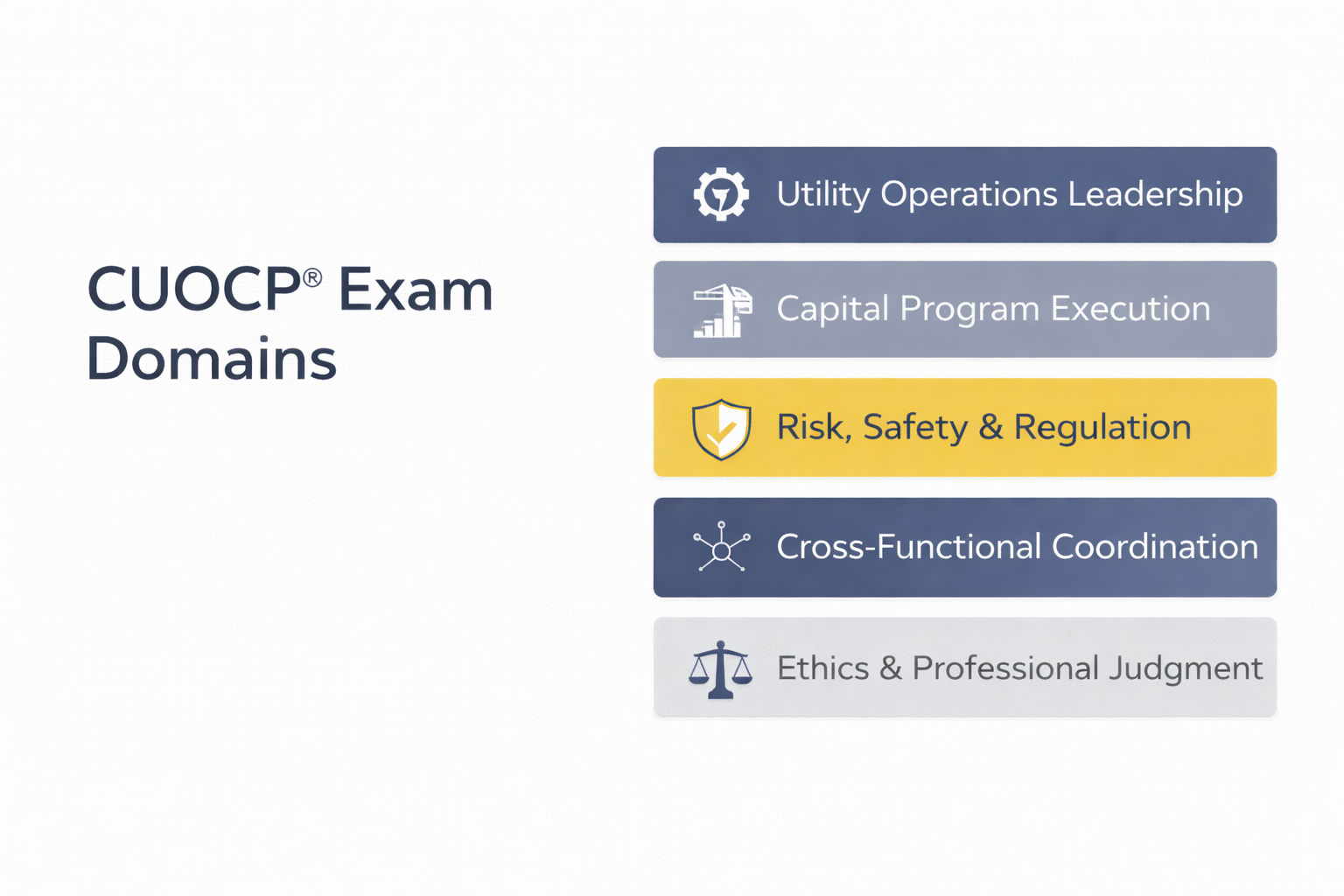 CUOCP® Exam Domains

Utility Operations Leadership

Capital Program Execution

Risk, Safety & Regulation

Cross-Functional Coordination

Ethics & Professional Judgment